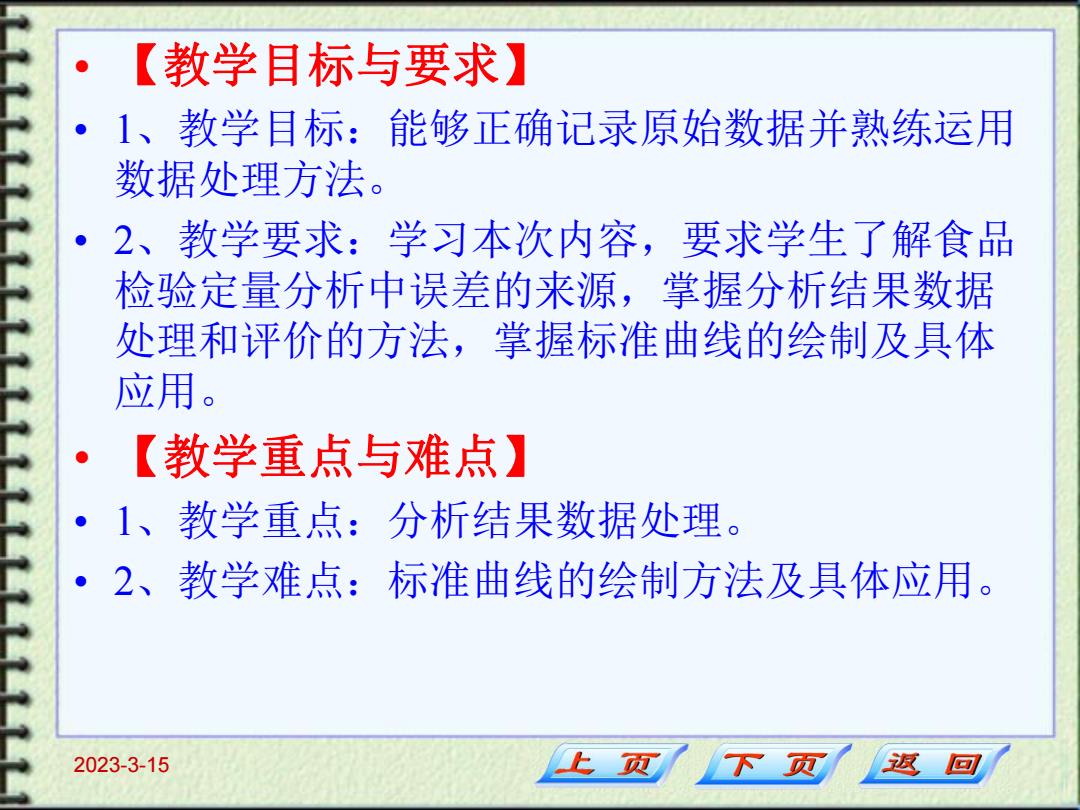 • 【教学目标与要求】

• 1、教学目标：能够正确记录原始数据并熟练运用数据处理方法。

• 2、教学要求：学习本次内容，要求学生了解食品检验定量分析中误差的来源，掌握分析结果数据处理和评价的方法，掌握标准曲线的绘制及具体应用。

• 【教学重点与难点】

• 1、教学重点：分析结果数据处理。

• 2、教学难点：标准曲线的绘制方法及具体应用。

2023-3-15

上 页 下 页 返 回